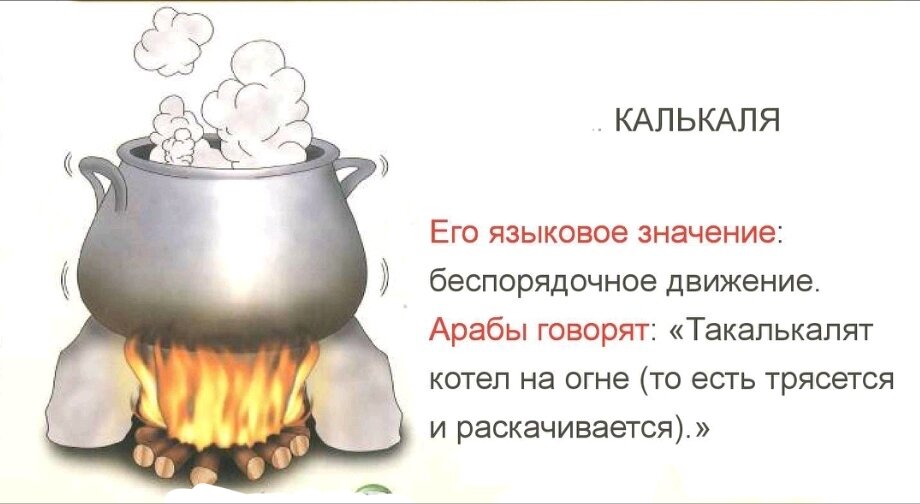 .. КАЛЬКАЛЯ

Его языковое значение: беспорядочное движение. Арабы говорят: «Такалькалят котел на огне (то есть трясется и раскачивается).»